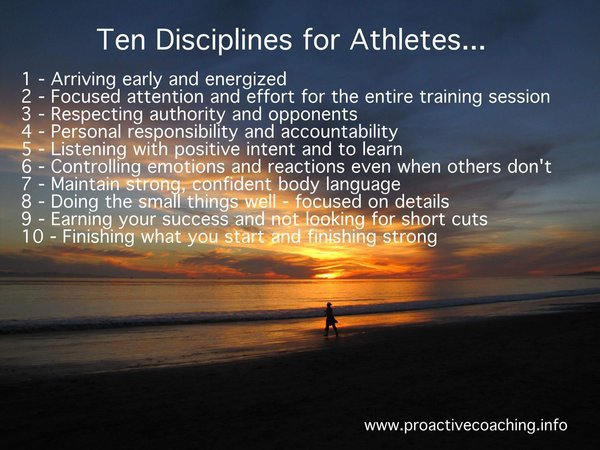 Ten Disciplines for Athletes...

1 - Arriving early and energized
2 - Focused attention and effort for the entire training session
3 - Respecting authority and opponents
4 - Personal responsibility and accountability
5 - Listening with positive intent and to learn
6 - Controlling emotions and reactions even when others don't
7 - Maintain strong, confident body language
8 - Doing the small things well - focused on details
9 - Earning your success and not looking for short cuts
10 - Finishing what you start and finishing strong

www.proactivecoaching.info